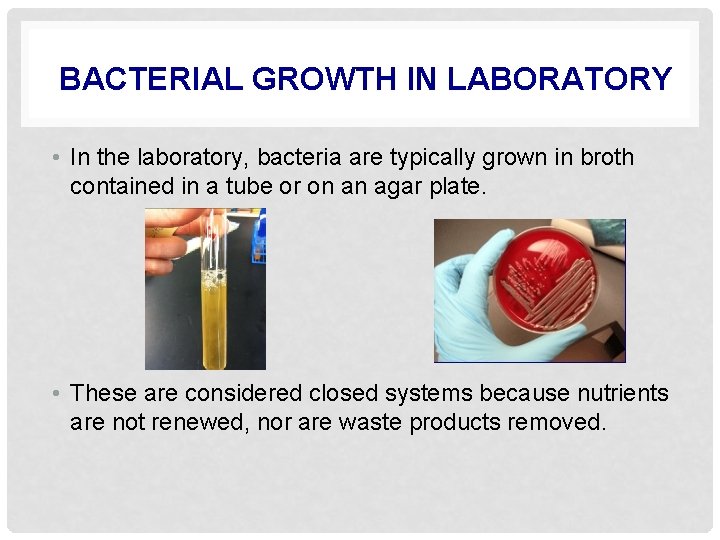 BACTERIAL GROWTH IN LABORATORY

• In the laboratory, bacteria are typically grown in broth contained in a tube or on an agar plate.

• These are considered closed systems because nutrients are not renewed, nor are waste products removed.